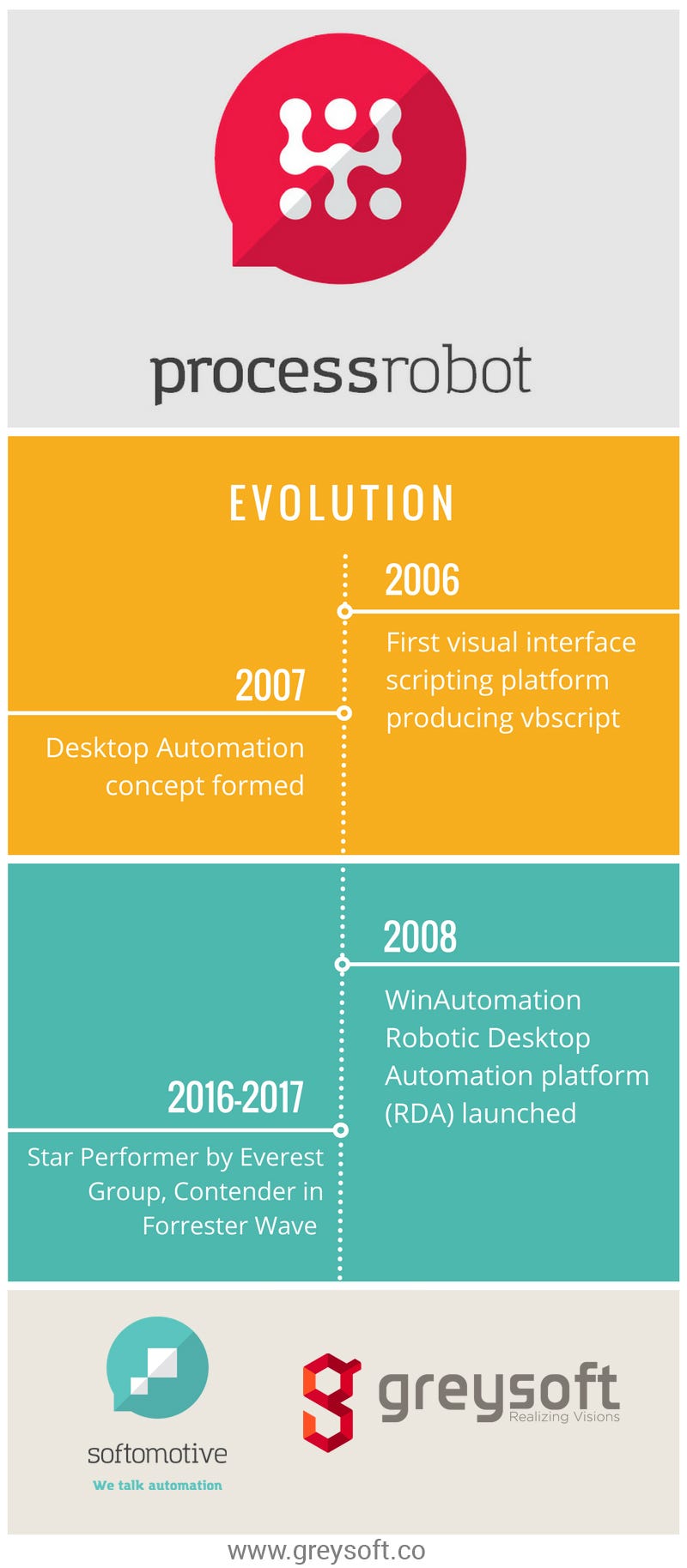 processrobot

EVOLUTION

2006

First visual interface scripting platform producing vbscript

2007

Desktop Automation concept formed

2008

WinAutomation Robotic Desktop Automation platform (RDA) launched

2016-2017

Star Performer by Everest Group, Contender in Forrester Wave

softomotive
We talk automation

greysoft
Realizing Visions

www.greysoft.co